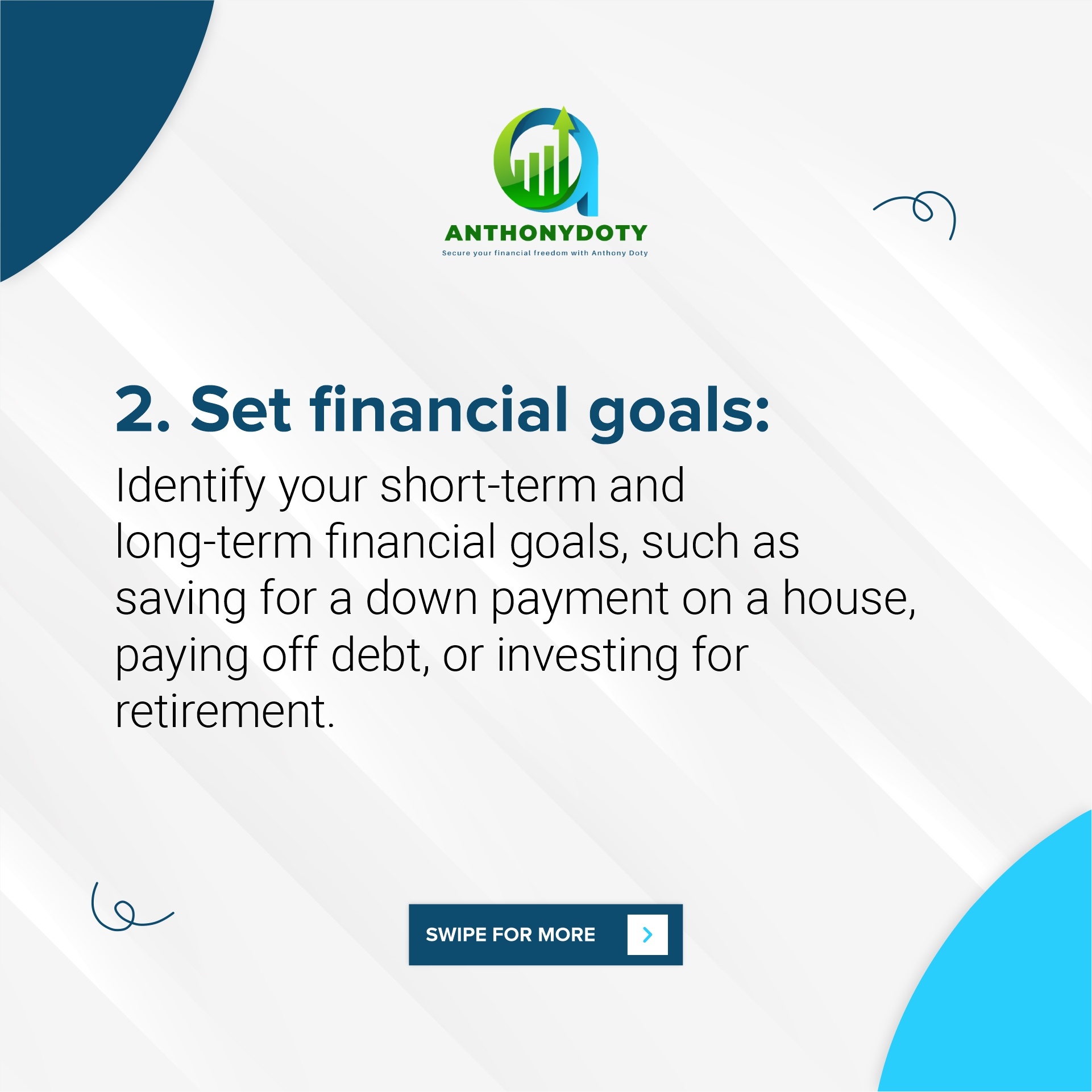 ANTHONYDOTY
Secure your financial freedom with Anthony Doty

2. Set financial goals:
Identify your short-term and long-term financial goals, such as saving for a down payment on a house, paying off debt, or investing for retirement.

SWIPE FOR MORE